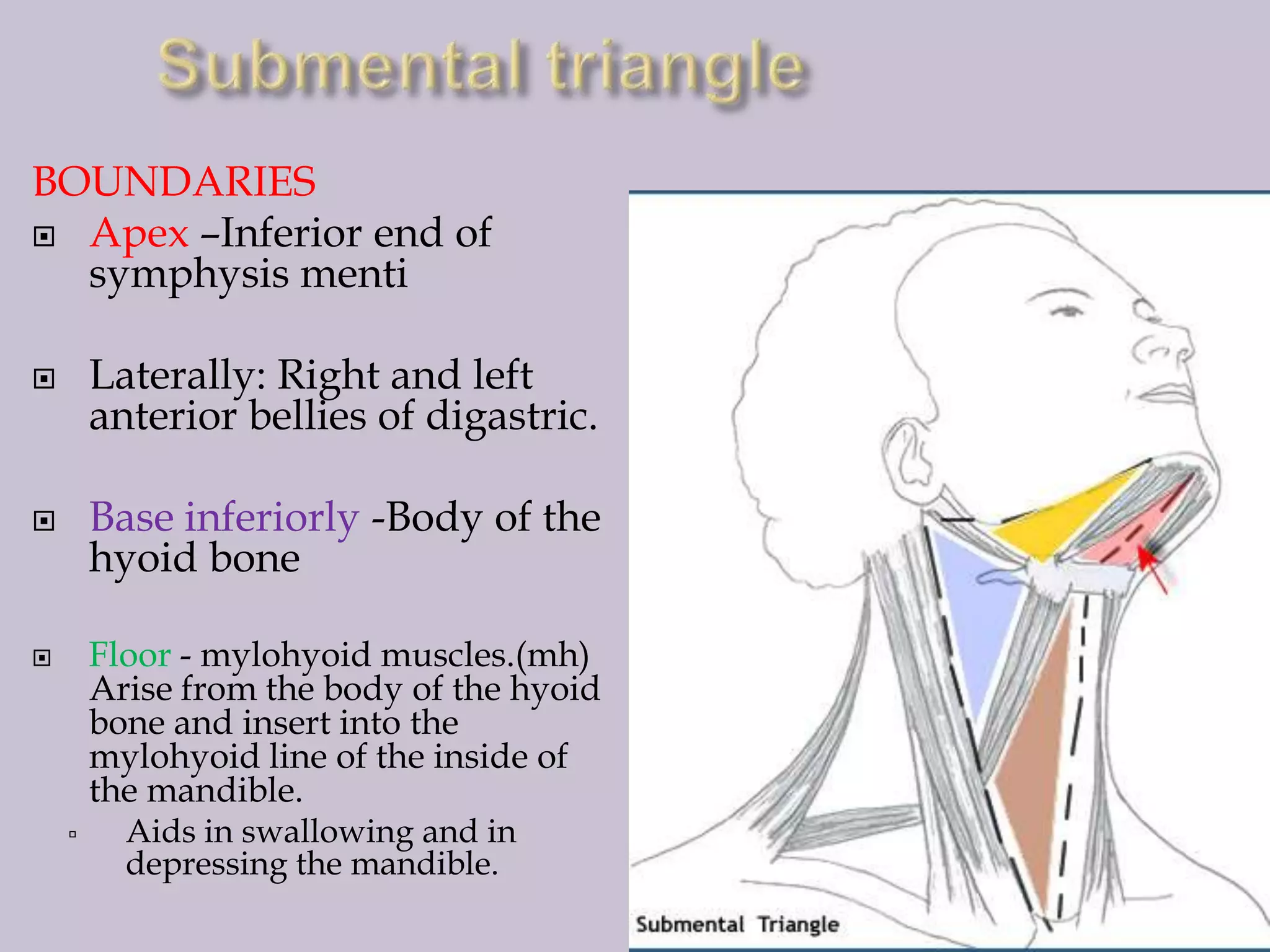 Submental triangle

BOUNDARIES

▣ Apex –Inferior end of symphysis menti

▣ Laterally: Right and left anterior bellies of digastric.

▣ Base inferiorly -Body of the hyoid bone

▣ Floor - mylohyoid muscles.(mh) Arise from the body of the hyoid bone and insert into the mylohyoid line of the inside of the mandible.

▫ Aids in swallowing and in depressing the mandible.

Submental Triangle